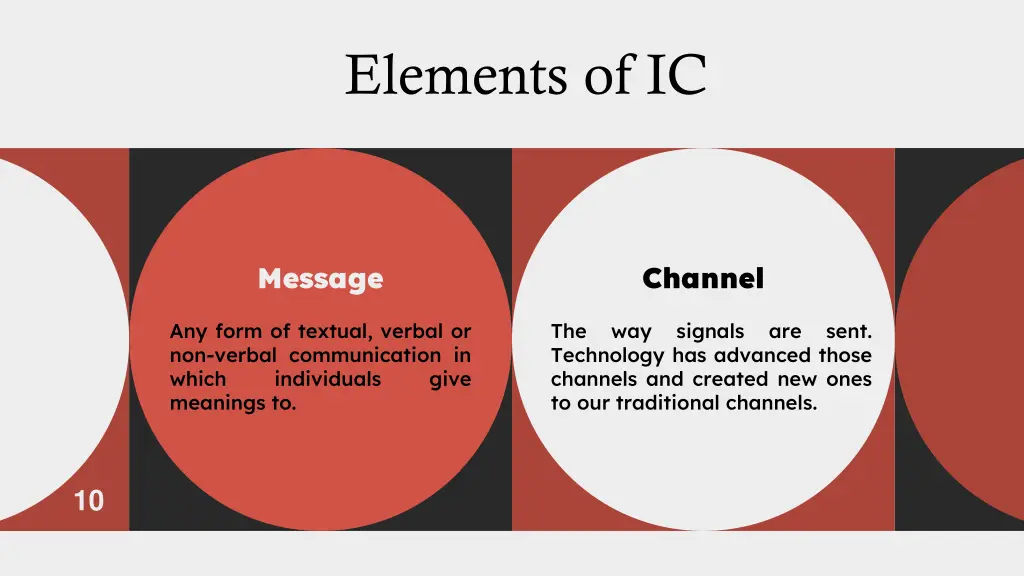 Elements of IC

Message

Any form of textual, verbal or non-verbal communication in which individuals give meanings to.

Channel

The way signals are sent. Technology has advanced those channels and created new ones to our traditional channels.

10